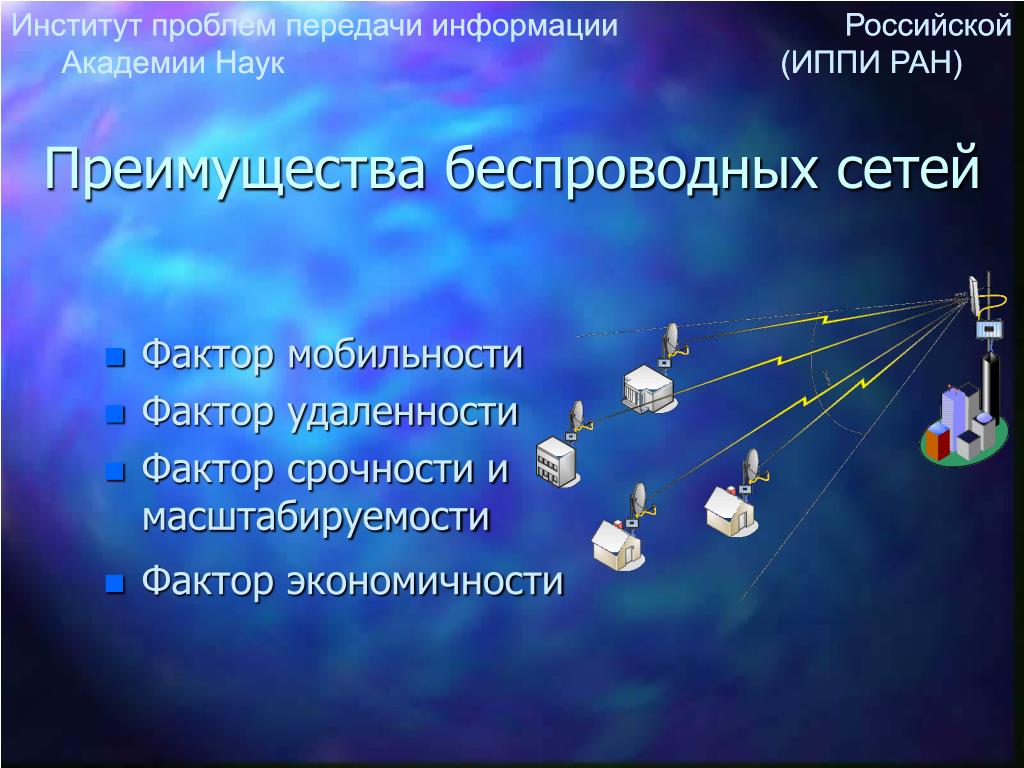 Институт проблем передачи информации Российской Академии Наук (ИППИ РАН)

Преимущества беспроводных сетей

- Фактор мобильности
- Фактор удаленности
- Фактор срочности и масштабируемости
- Фактор экономичности